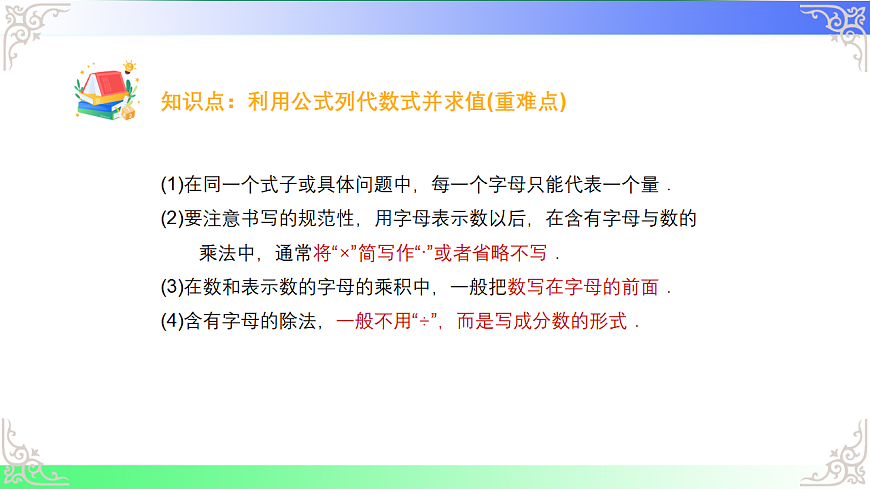 知识点：利用公式列代数式并求值(重难点)

(1)在同一个式子或具体问题中，每一个字母只能代表一个量．

(2)要注意书写的规范性，用字母表示数以后，在含有字母与数的乘法中，通常将“×”简写作“·”或者省略不写．

(3)在数和表示数的字母的乘积中，一般把数写在字母的前面．

(4)含有字母的除法，一般不用“÷”，而是写成分数的形式．